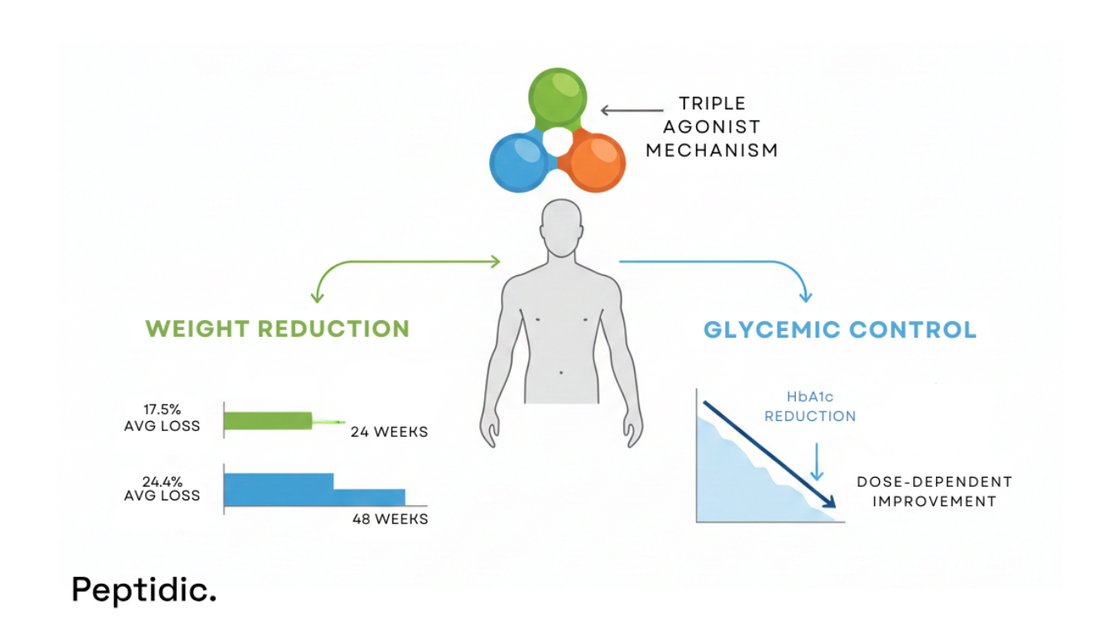 TRIPLE
AGONIST
MECHANISM

WEIGHT REDUCTION

17.5%
AVG LOSS

24 WEEKS

24.4%
AVG LOSS

48 WEEKS

GLYCEMIC CONTROL

HbA1c
REDUCTION

DOSE-DEPENDENT
IMPROVEMENT

Peptidic.